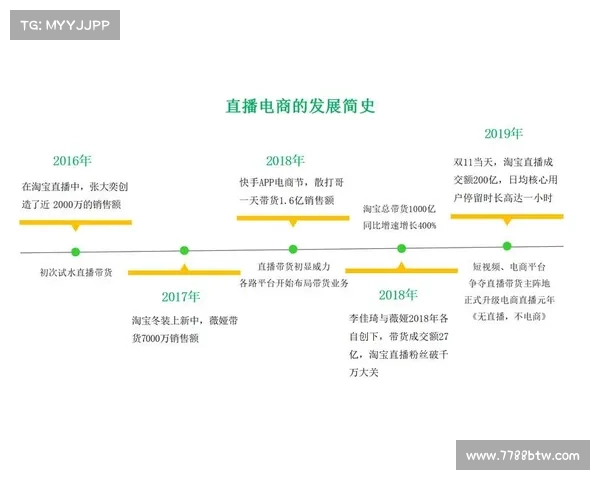 TG: MYYJJPP

直播电商的发展简史

2016年

在淘宝直播中，张大奕创造了近 2000万的销售额

初次试水直播带货

2017年

淘宝冬装上新中，薇娅带货7000万销售额

2018年

快手APP电商节，散打哥一天带货1.6亿销售额

直播带货初显威力
各路平台开始布局带货业务

淘宝总带货1000亿
同比增速增长400%

2018年

李佳琦与薇娅2018年各自创下，带货成交额27亿，淘宝直播粉丝破千万大关

2019年

双11当天，淘宝直播成交额200亿，日均核心用户停留时长高达一小时

短视频、电商平台
争夺直播带货主阵地
正式升级电商直播元年
《无直播，不电商》

www.7788btw.com